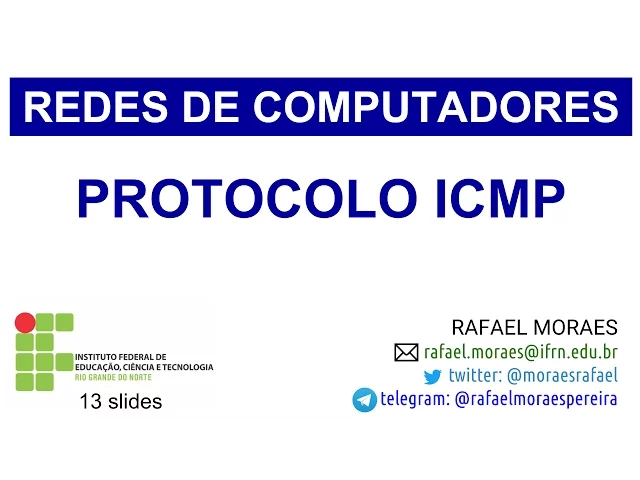 REDES DE COMPUTADORES

PROTOCOLO ICMP

INSTITUTO FEDERAL DE EDUCAÇÃO, CIÊNCIA E TECNOLOGIA
RIO GRANDE DO NORTE

13 slides

RAFAEL MORAES
rafael.moraes@ifrn.edu.br
twitter: @moraesrafael
telegram: @rafaelmoraespereira